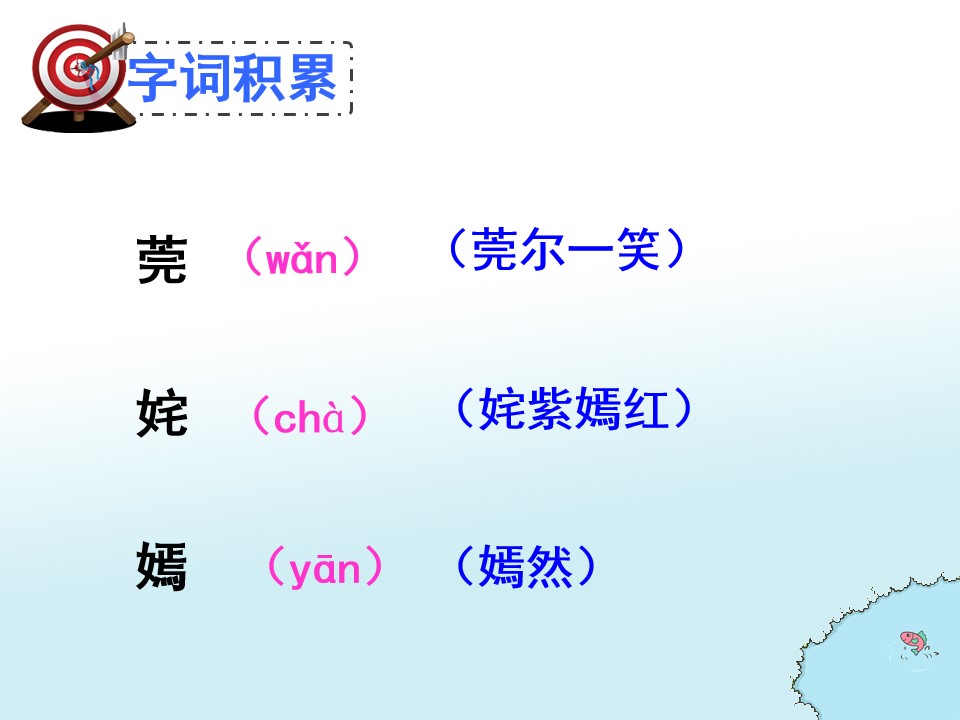 字词积累

莞 （wǎn） （莞尔一笑）

姹 （chà） （姹紫嫣红）

嫣 （yān） （嫣然）